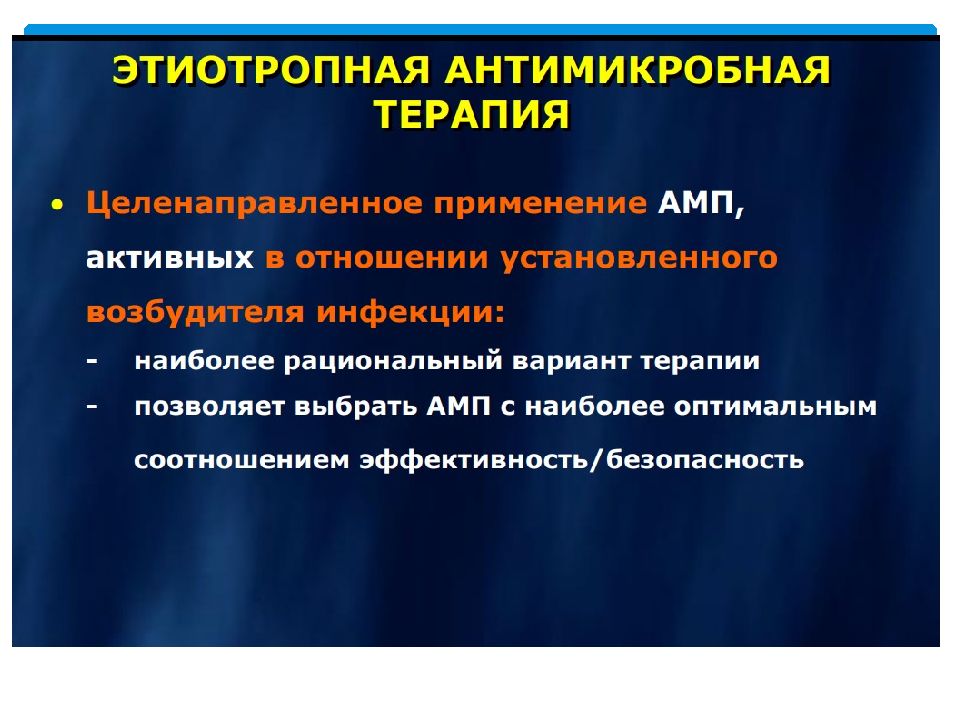 ЭТИОТРОПНАЯ АНТИМИКРОБНАЯ ТЕРАПИЯ

• Целенаправленное применение АМП, активных в отношении установленного возбудителя инфекции:

- наиболее рациональный вариант терапии
- позволяет выбрать АМП с наиболее оптимальным соотношением эффективность/безопасность